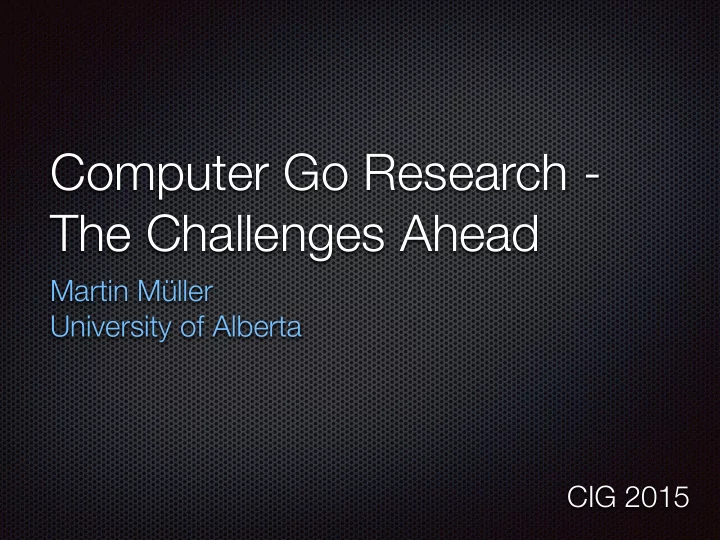 Computer Go Research - The Challenges Ahead

Martin Müller
University of Alberta

CIG 2015